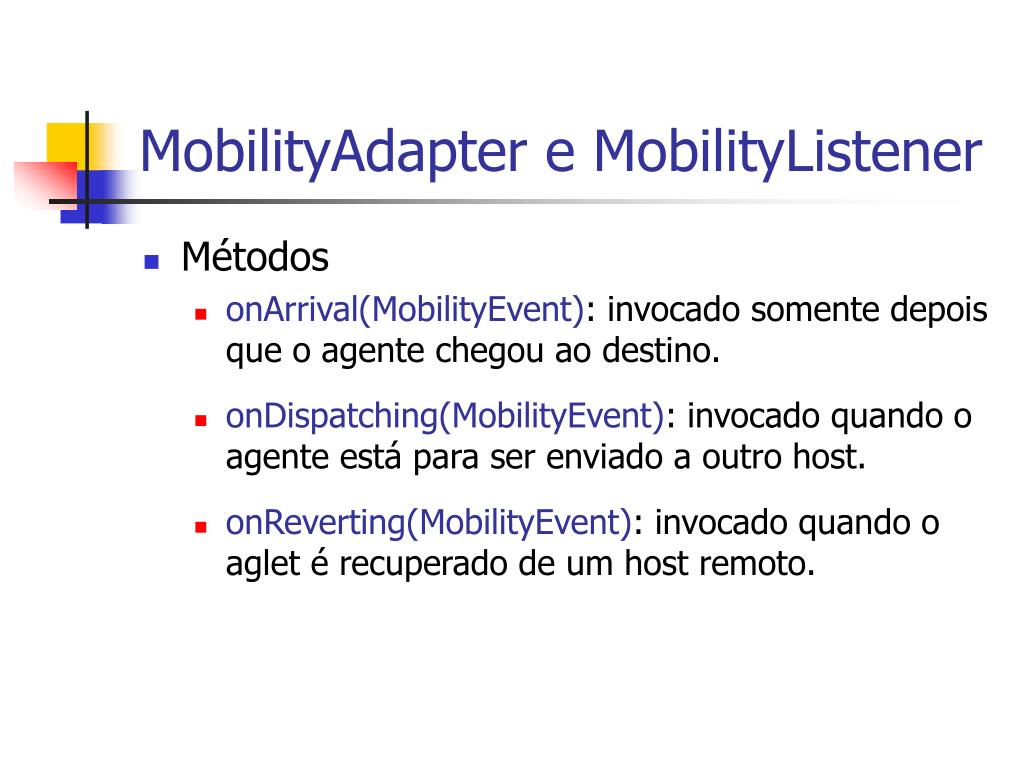 MobilityAdapter e MobilityListener

Métodos

onArrival(MobilityEvent): invocado somente depois que o agente chegou ao destino.

onDispatching(MobilityEvent): invocado quando o agente está para ser enviado a outro host.

onReverting(MobilityEvent): invocado quando o aglet é recuperado de um host remoto.